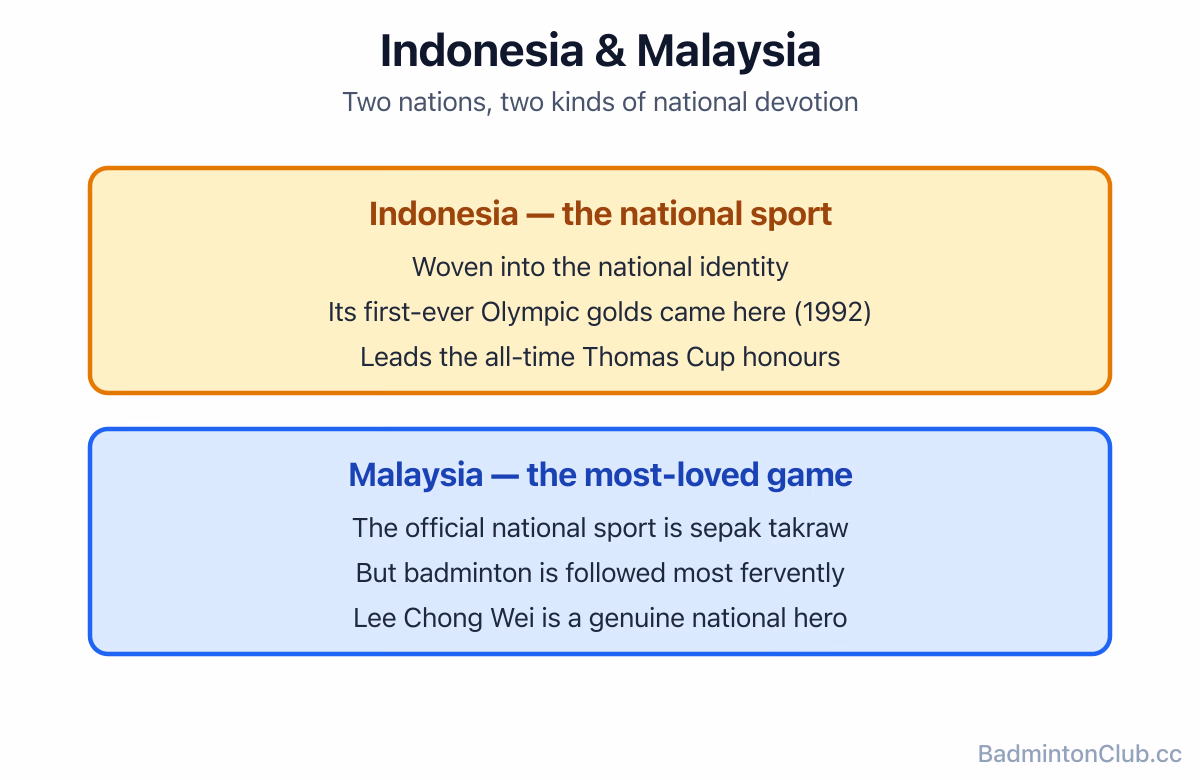 Indonesia & Malaysia

Two nations, two kinds of national devotion

Indonesia — the national sport

Woven into the national identity

Its first-ever Olympic golds came here (1992)

Leads the all-time Thomas Cup honours

Malaysia — the most-loved game

The official national sport is sepak takraw

But badminton is followed most fervently

Lee Chong Wei is a genuine national hero

BadmintonClub.cc